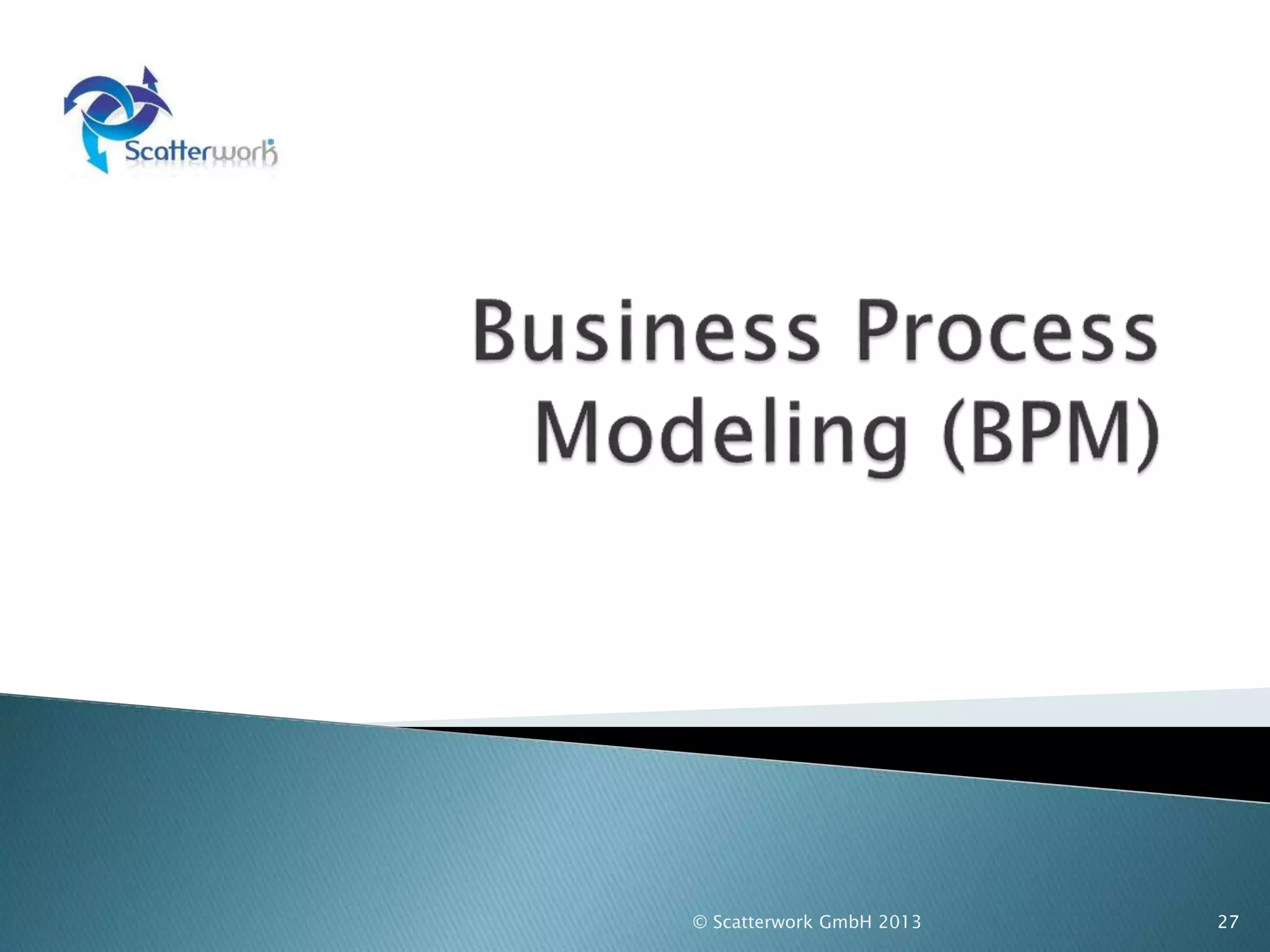 Scatterwork®

Business Process Modeling (BPM)

© Scatterwork GmbH 2013

27